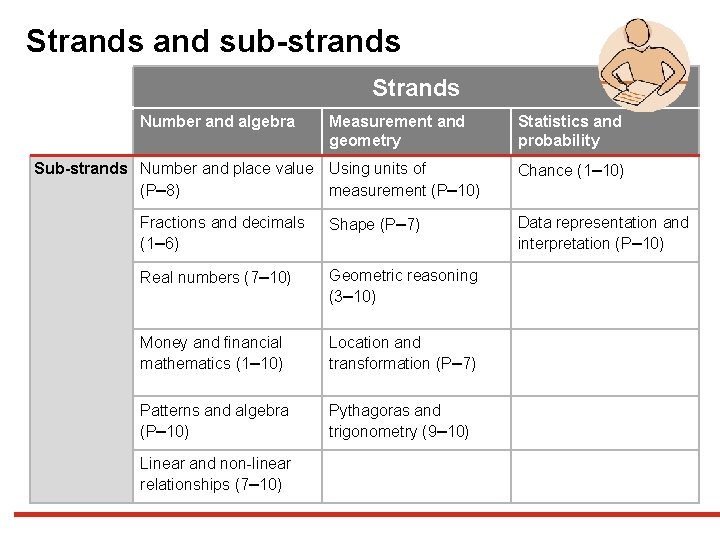 Strands and sub-strands

| | Strands | | |
|---|---|---|---|
| | Number and algebra | Measurement and geometry | Statistics and probability |
| Sub-strands | Number and place value (P–8) | Using units of measurement (P–10) | Chance (1–10) |
| | Fractions and decimals (1–6) | Shape (P–7) | Data representation and interpretation (P–10) |
| | Real numbers (7–10) | Geometric reasoning (3–10) | |
| | Money and financial mathematics (1–10) | Location and transformation (P–7) | |
| | Patterns and algebra (P–10) | Pythagoras and trigonometry (9–10) | |
| | Linear and non-linear relationships (7–10) | | |